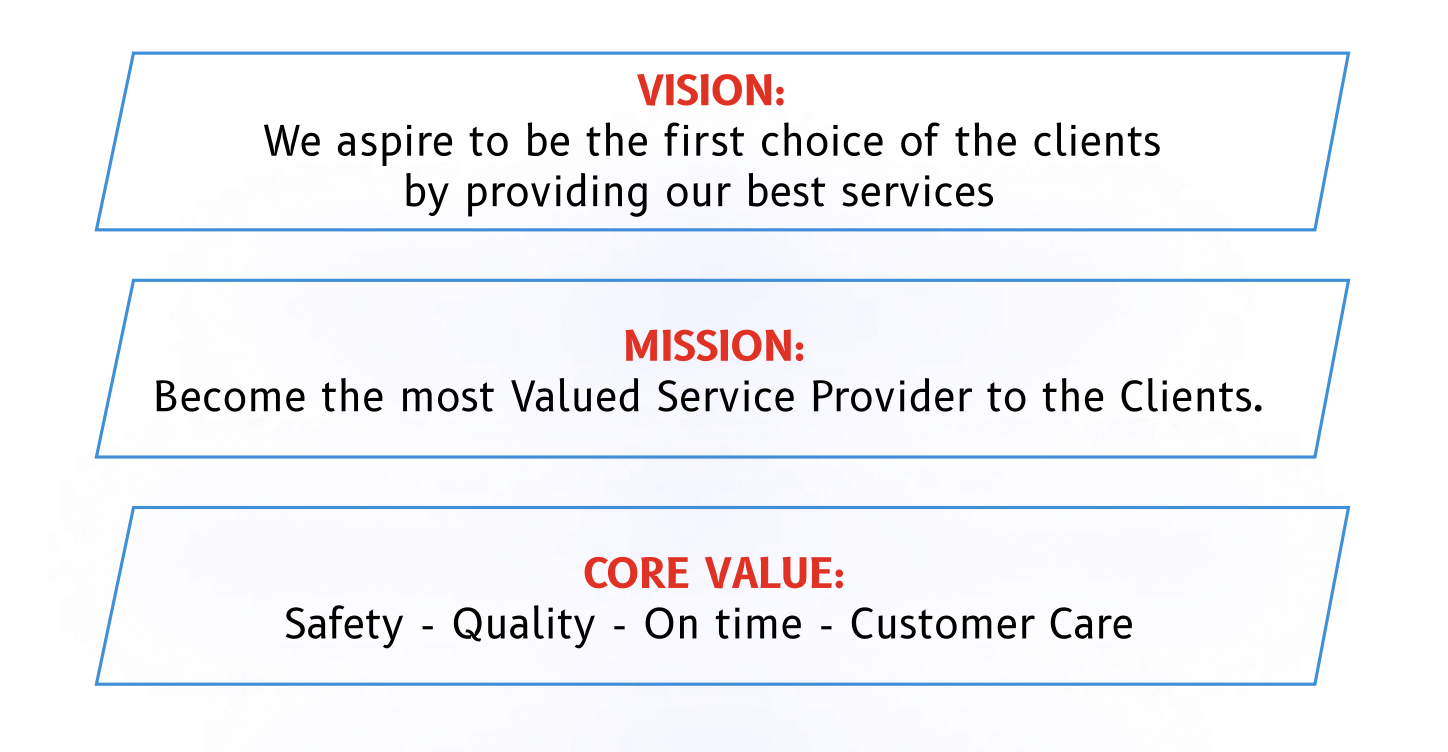 VISION:
We aspire to be the first choice of the clients by providing our best services

MISSION:
Become the most Valued Service Provider to the Clients.

CORE VALUE:
Safety - Quality - On time - Customer Care